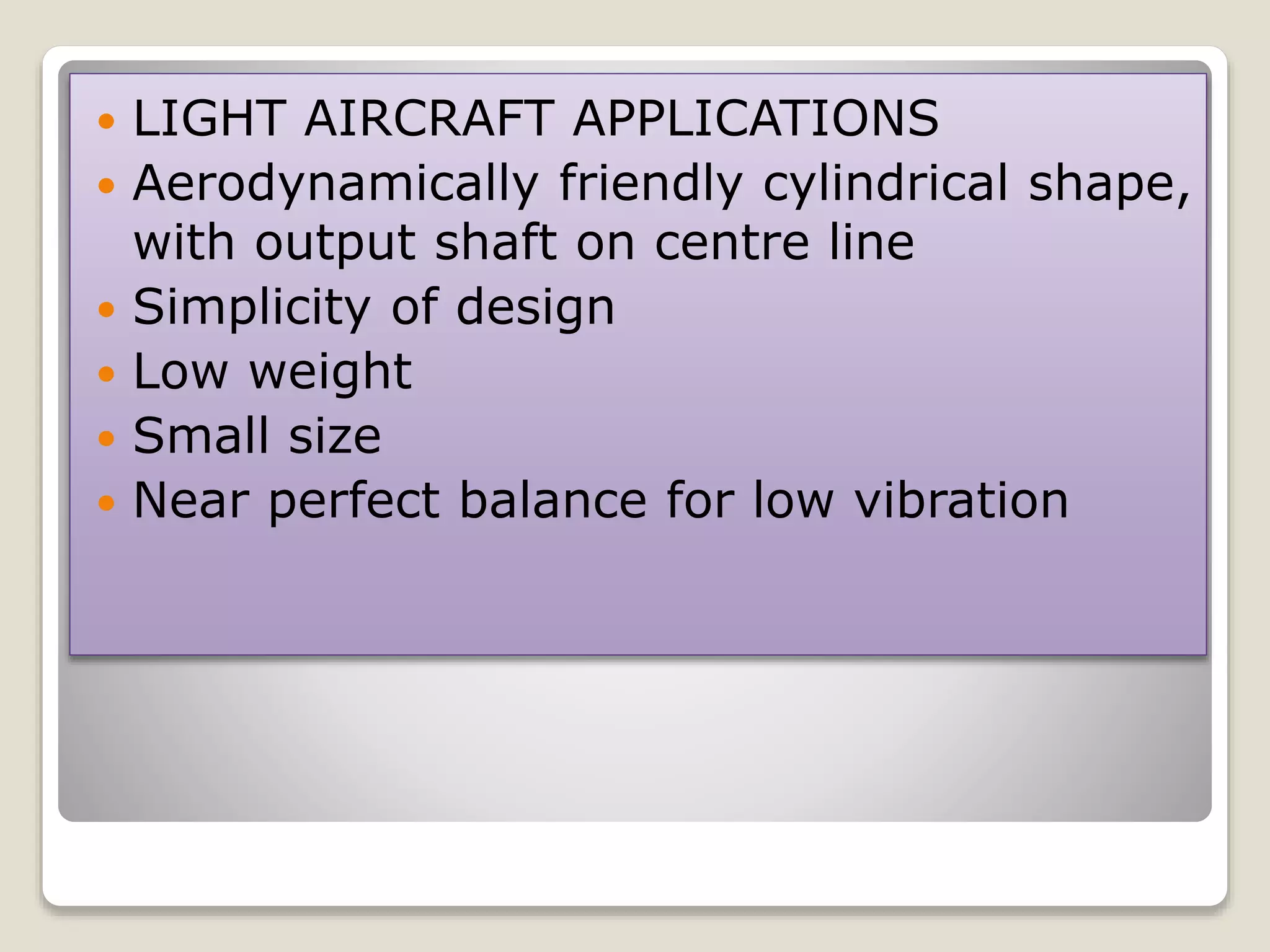 - LIGHT AIRCRAFT APPLICATIONS
- Aerodynamically friendly cylindrical shape, with output shaft on centre line
- Simplicity of design
- Low weight
- Small size
- Near perfect balance for low vibration